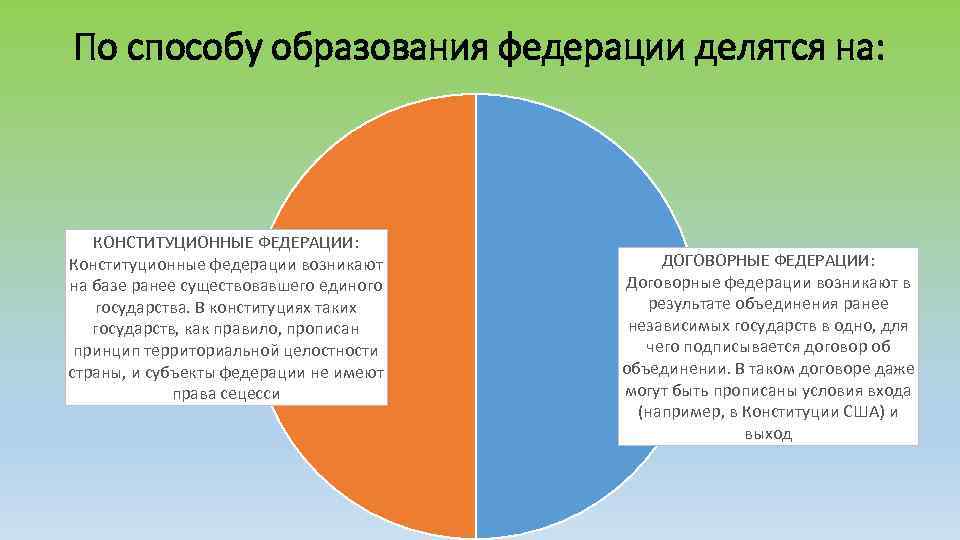 По способу образования федерации делятся на:

КОНСТИТУЦИОННЫЕ ФЕДЕРАЦИИ:
Конституционные федерации возникают на базе ранее существовавшего единого государства. В конституциях таких государств, как правило, прописан принцип территориальной целостности страны, и субъекты федерации не имеют права сецесси

ДОГОВОРНЫЕ ФЕДЕРАЦИИ:
Договорные федерации возникают в результате объединения ранее независимых государств в одно, для чего подписывается договор об объединении. В таком договоре даже могут быть прописаны условия входа (например, в Конституции США) и выход